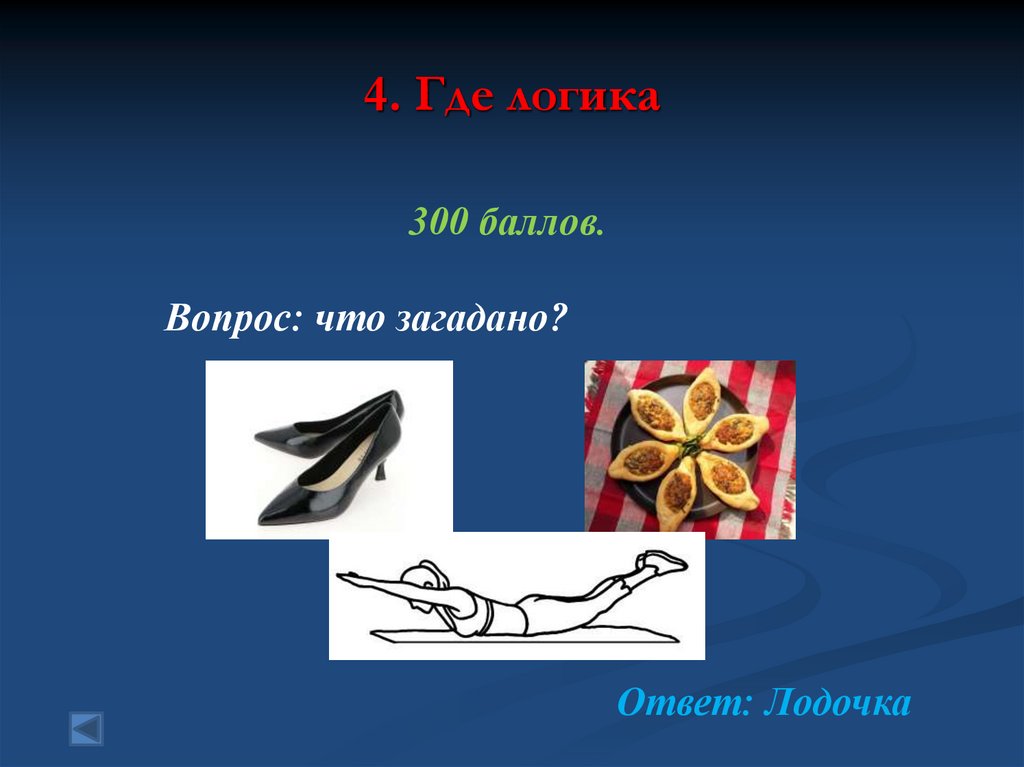 4. Где логика

300 баллов.

Вопрос: что загадано?

Ответ: Лодочка